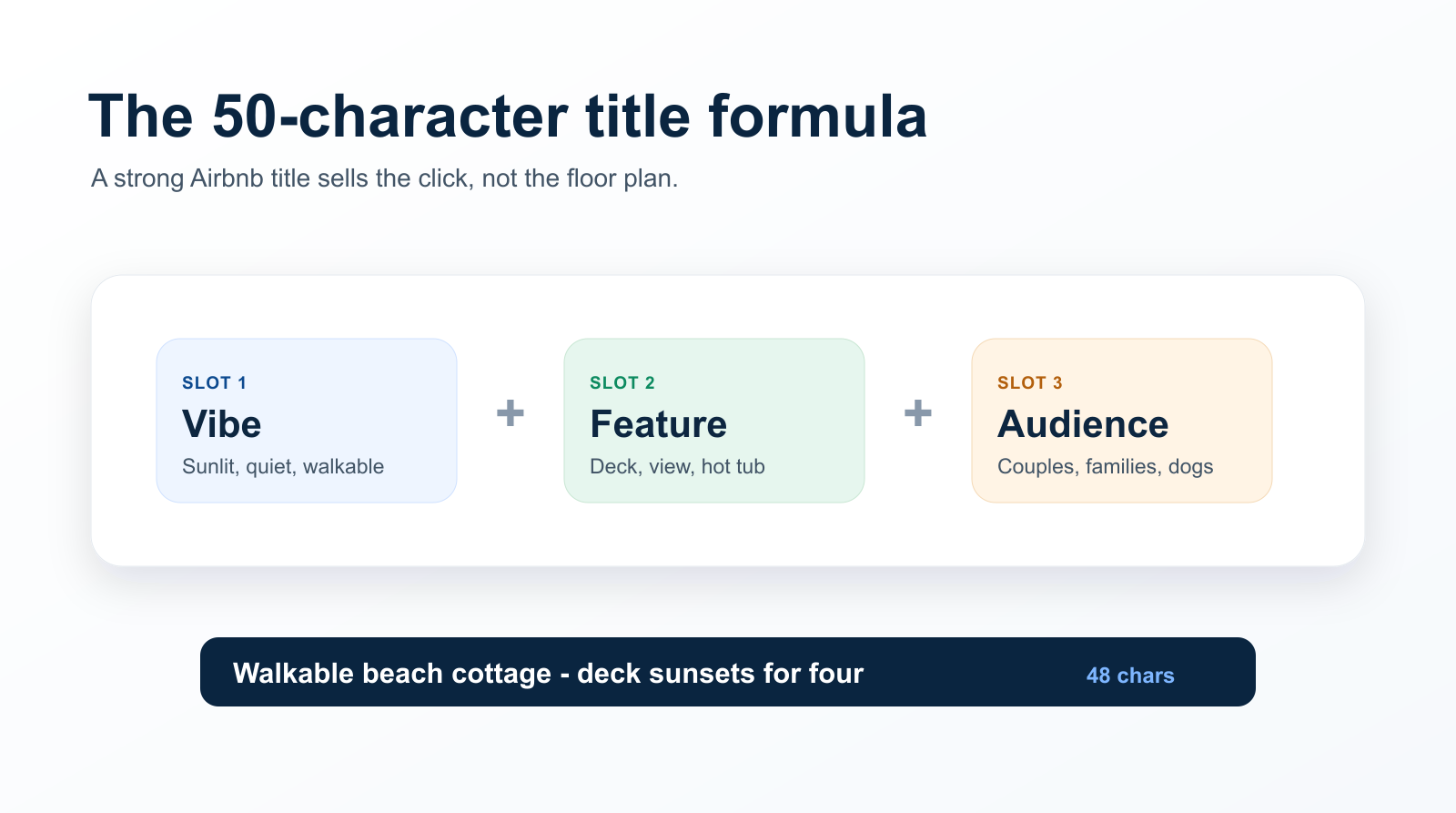 The 50-character title formula

A strong Airbnb title sells the click, not the floor plan.

SLOT 1
Vibe
Sunlit, quiet, walkable

+

SLOT 2
Feature
Deck, view, hot tub

+

SLOT 3
Audience
Couples, families, dogs

Walkable beach cottage - deck sunsets for four
48 chars